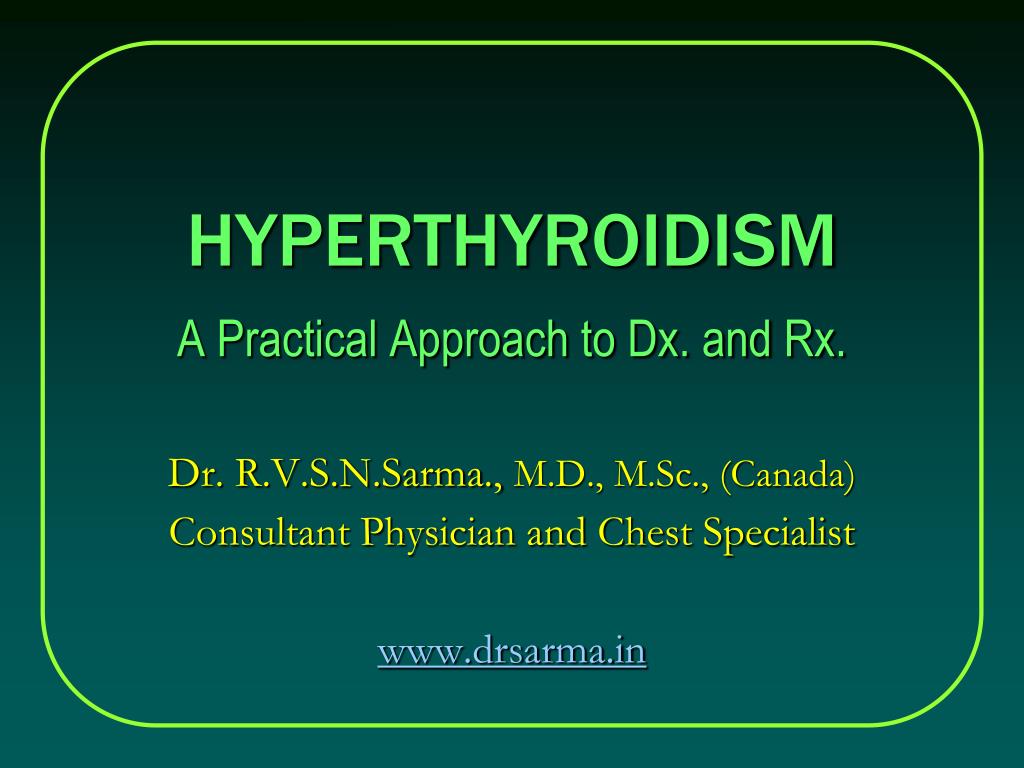 HYPERTHYROIDISM

A Practical Approach to Dx. and Rx.

Dr. R.V.S.N.Sarma., M.D., M.Sc., (Canada)
Consultant Physician and Chest Specialist

www.drsarma.in